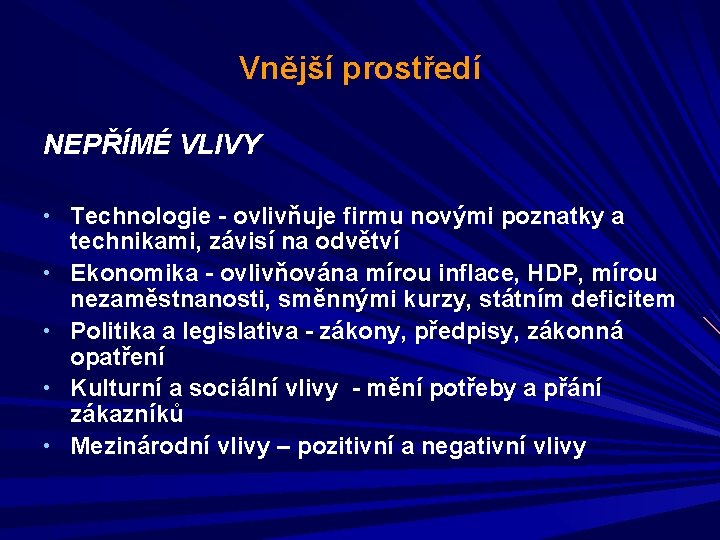 Vnější prostředí

NEPŘÍMÉ VLIVY

• Technologie - ovlivňuje firmu novými poznatky a technikami, závisí na odvětví
• Ekonomika - ovlivňována mírou inflace, HDP, mírou nezaměstnanosti, směnnými kurzy, státním deficitem
• Politika a legislativa - zákony, předpisy, zákonná opatření
• Kulturní a sociální vlivy - mění potřeby a přání zákazníků
• Mezinárodní vlivy – pozitivní a negativní vlivy